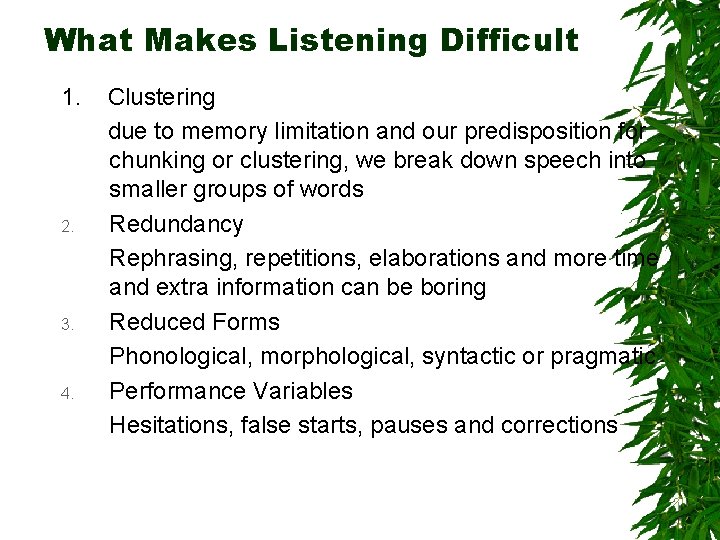 What Makes Listening Difficult

1. Clustering

due to memory limitation and our predisposition for chunking or clustering, we break down speech into smaller groups of words

2. Redundancy

Rephrasing, repetitions, elaborations and more time and extra information can be boring

3. Reduced Forms

Phonological, morphological, syntactic or pragmatic

4. Performance Variables

Hesitations, false starts, pauses and corrections